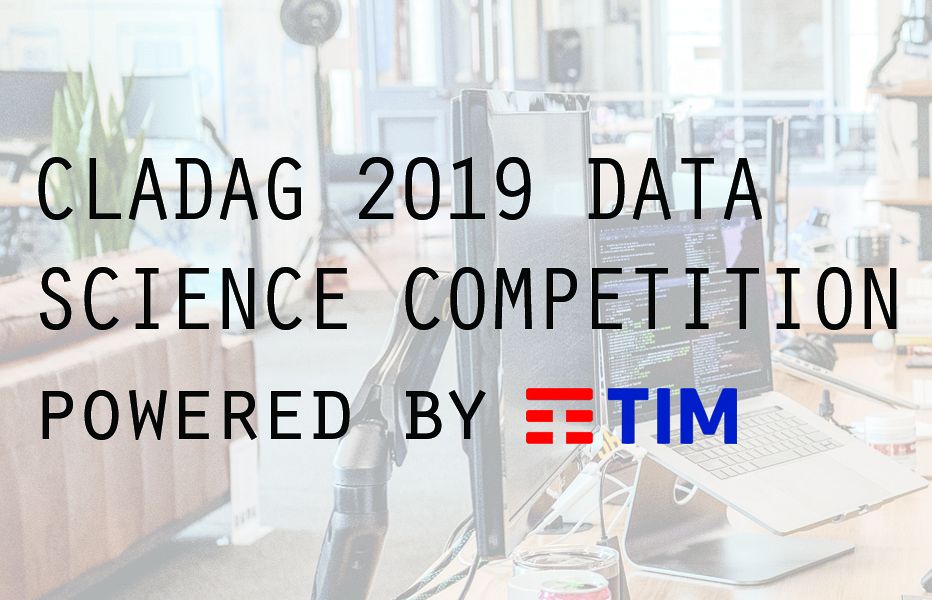 CLADAG 2019 DATA SCIENCE COMPETITION

POWERED BY TIM